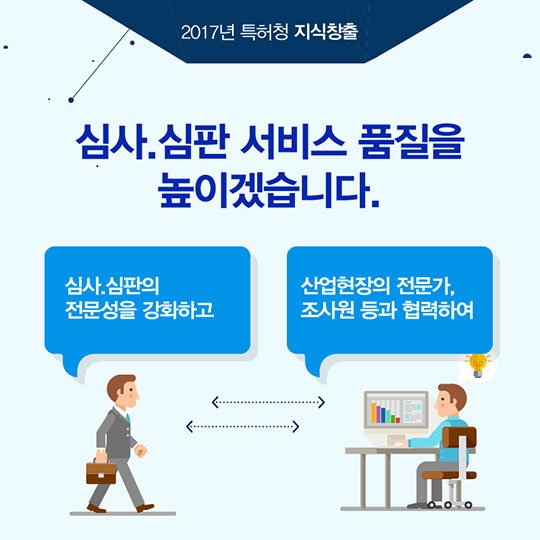 2017년 특허청 지식창출

심사.심판 서비스 품질을 높이겠습니다.

심사.심판의 전문성을 강화하고

산업현장의 전문가, 조사원 등과 협력하여